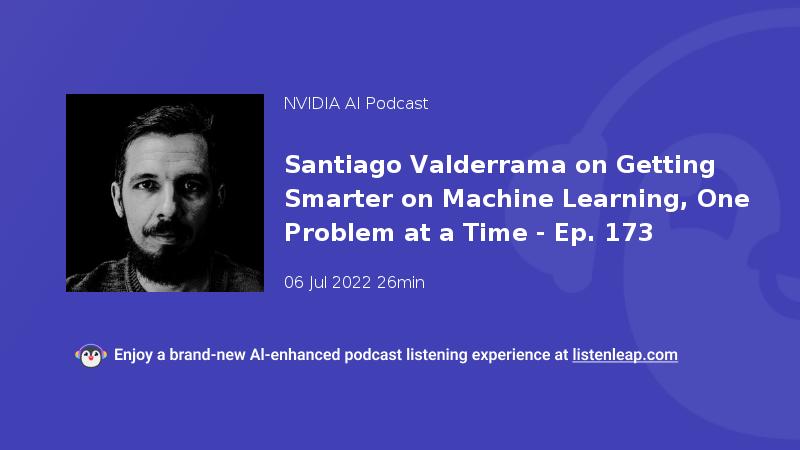 NVIDIA AI Podcast

Santiago Valderrama on Getting Smarter on Machine Learning, One Problem at a Time - Ep. 173

06 Jul 2022 26min

Enjoy a brand-new AI-enhanced podcast listening experience at listenleap.com